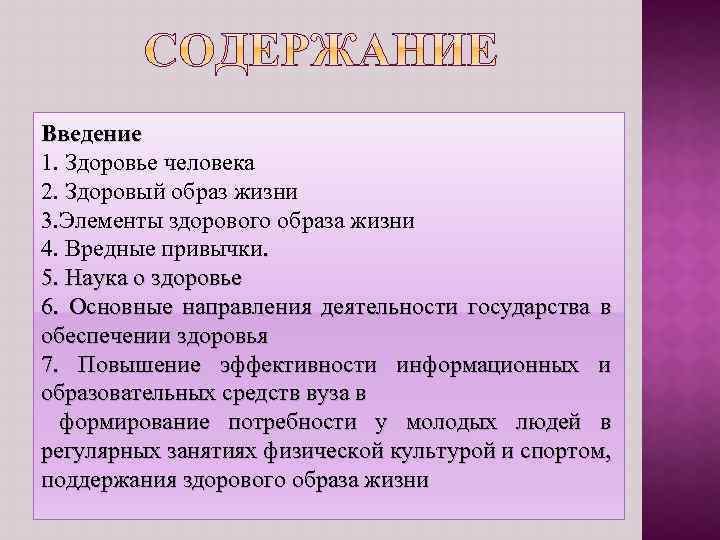 СОДЕРЖАНИЕ

Введение
1. Здоровье человека
2. Здоровый образ жизни
3.Элементы здорового образа жизни
4. Вредные привычки.
5. Наука о здоровье
6. Основные направления деятельности государства в обеспечении здоровья
7. Повышение эффективности информационных и образовательных средств вуза в
формирование потребности у молодых людей в регулярных занятиях физической культурой и спортом, поддержания здорового образа жизни